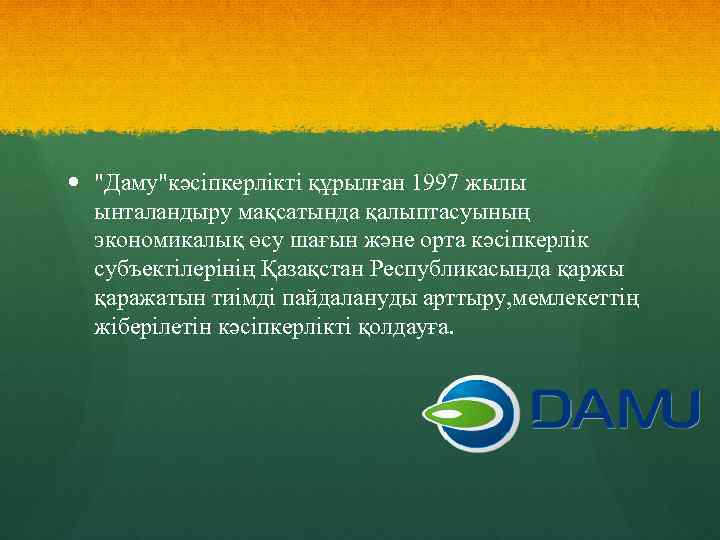 • "Даму"кәсіпкерлікті құрылған 1997 жылы ынталандыру мақсатында қалыптасуының экономикалық өсу шағын және орта кәсіпкерлік субъектілерінің Қазақстан Республикасында қаржы қаражатын тиімді пайдалануды арттыру,мемлекеттің жіберілетін кәсіпкерлікті қолдауға.

DAMU